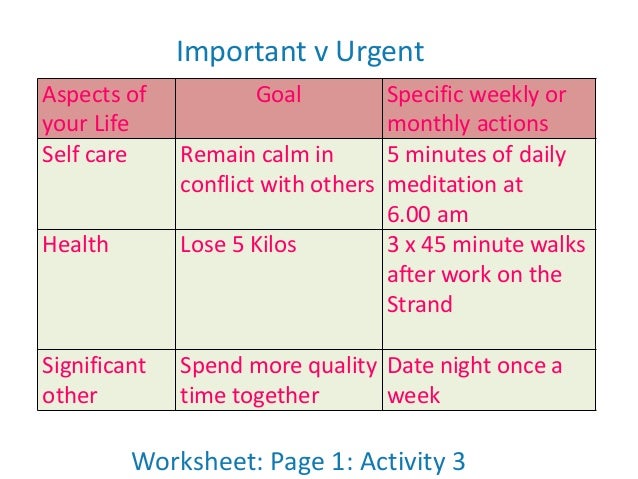 Important v Urgent

| Aspects of your Life | Goal | Specific weekly or monthly actions |
|---|---|---|
| Self care | Remain calm in conflict with others | 5 minutes of daily meditation at 6.00 am |
| Health | Lose 5 Kilos | 3 x 45 minute walks after work on the Strand |
| Significant other | Spend more quality time together | Date night once a week |

Worksheet: Page 1: Activity 3